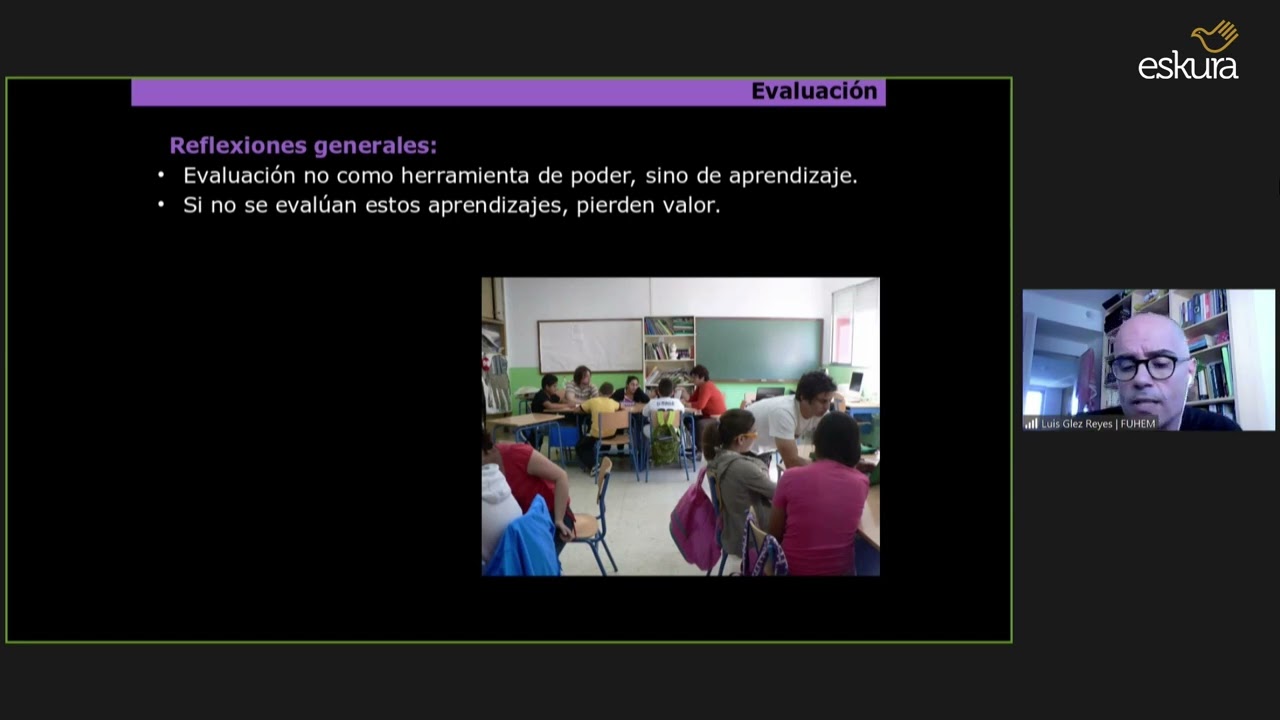 eskura

Evaluación

Reflexiones generales:
• Evaluación no como herramienta de poder, sino de aprendizaje.
• Si no se evalúan estos aprendizajes, pierden valor.

Luis Glez Reyes | FUHEM